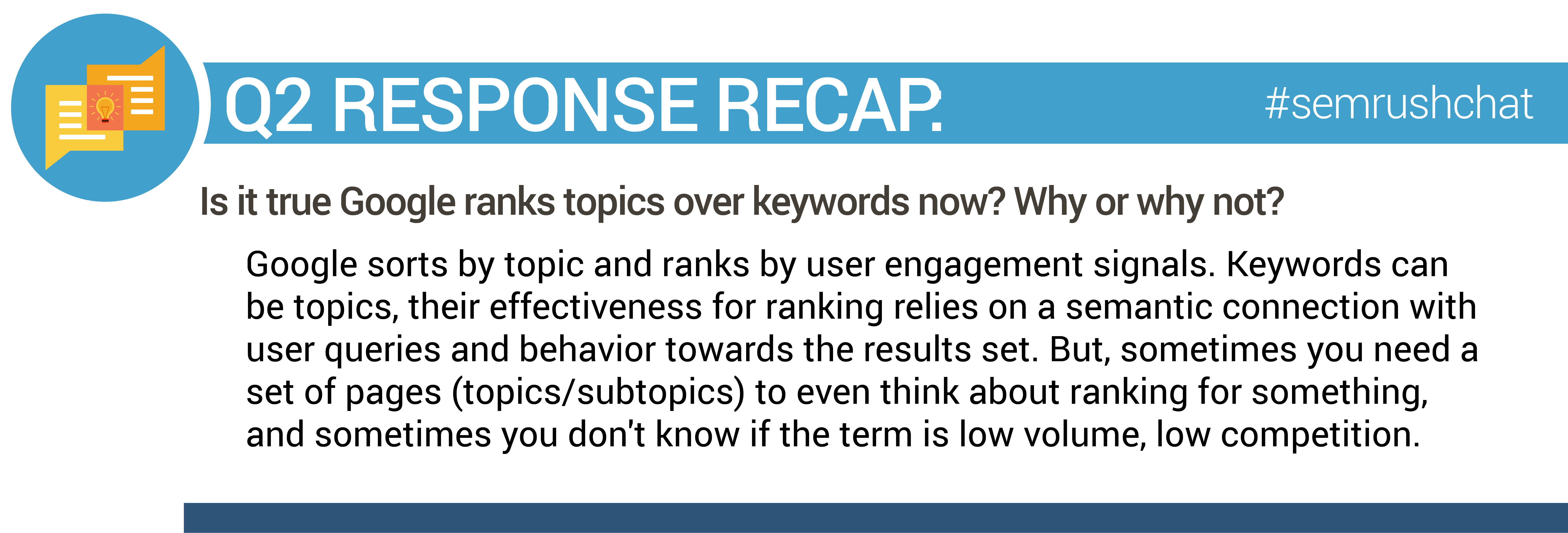 Q2 RESPONSE RECAP.

#semrushchat

Is it true Google ranks topics over keywords now? Why or why not?

Google sorts by topic and ranks by user engagement signals. Keywords can be topics, their effectiveness for ranking relies on a semantic connection with user queries and behavior towards the results set. But, sometimes you need a set of pages (topics/subtopics) to even think about ranking for something, and sometimes you don't know if the term is low volume, low competition.